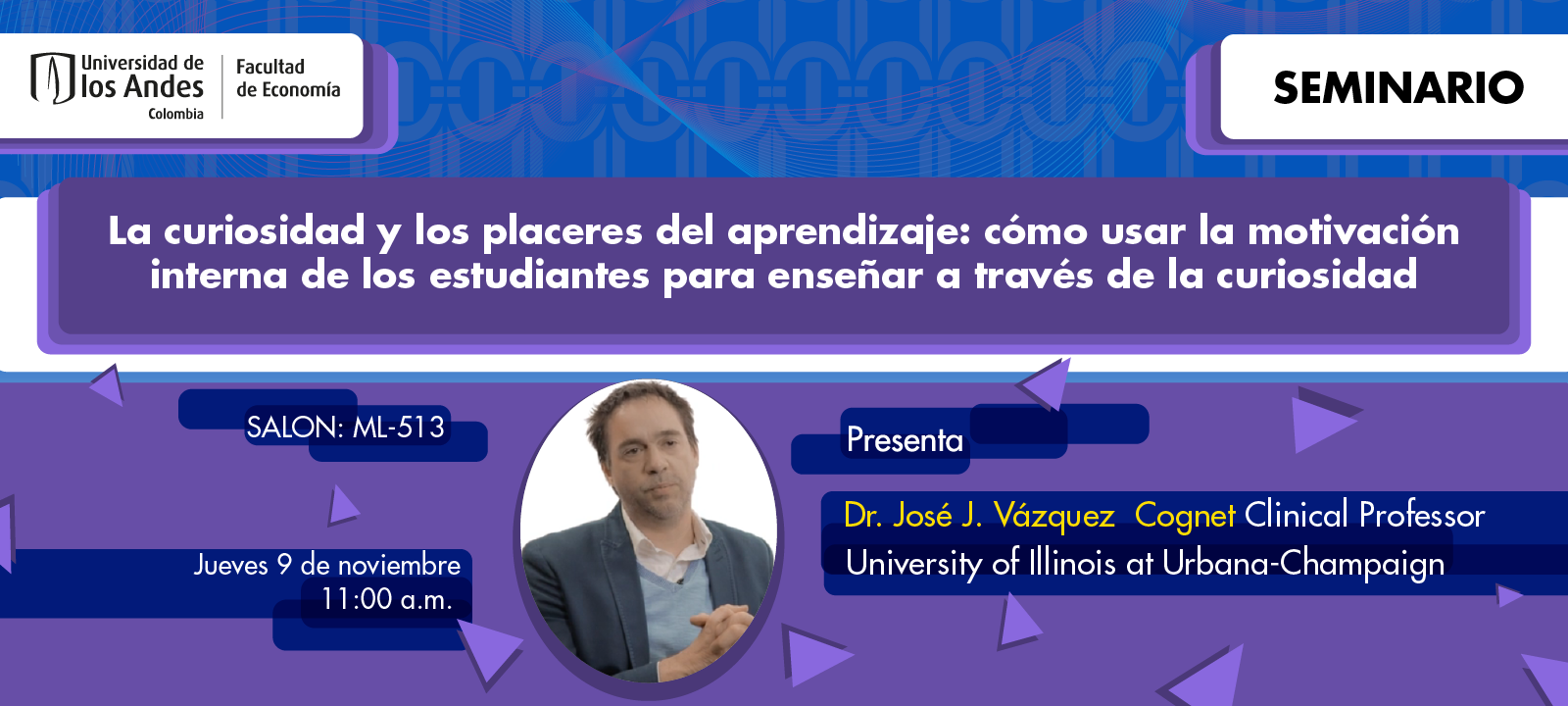 Universidad de los Andes Colombia

Facultad de Economía

SEMINARIO

La curiosidad y los placeres del aprendizaje: cómo usar la motivación interna de los estudiantes para enseñar a través de la curiosidad

SALON: ML-513

Jueves 9 de noviembre
11:00 a.m.

Presenta

Dr. José J. Vázquez Cognet Clinical Professor
University of Illinois at Urbana-Champaign